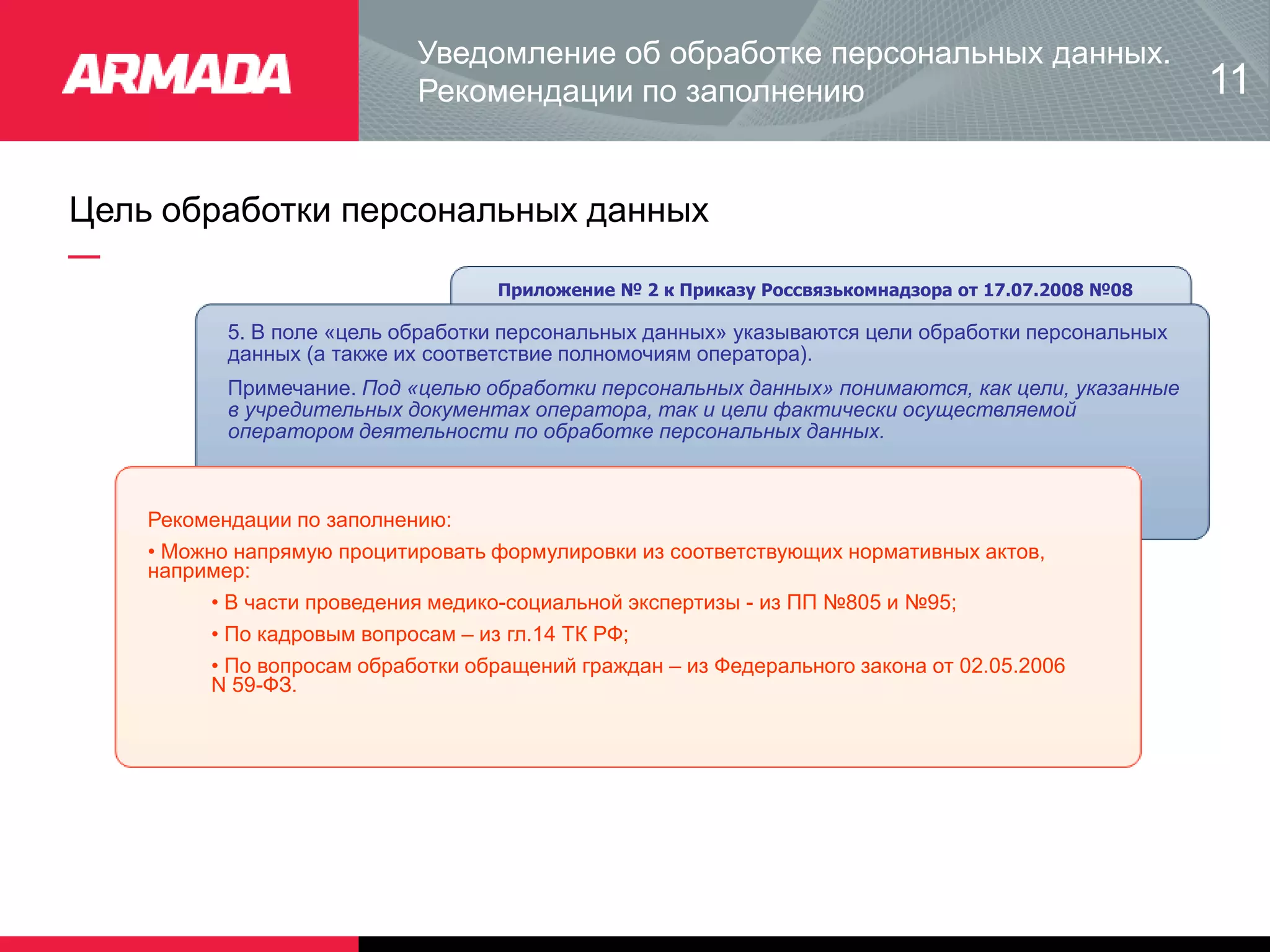 ARMADA

Уведомление об обработке персональных данных. Рекомендации по заполнению

11

Цель обработки персональных данных

Приложение № 2 к Приказу Россвязькомнадзора от 17.07.2008 №08

5. В поле «цель обработки персональных данных» указываются цели обработки персональных данных (а также их соответствие полномочиям оператора).

Примечание. Под «целью обработки персональных данных» понимаются, как цели, указанные в учредительных документах оператора, так и цели фактически осуществляемой оператором деятельности по обработке персональных данных.

Рекомендации по заполнению:

• Можно напрямую процитировать формулировки из соответствующих нормативных актов, например:

• В части проведения медико-социальной экспертизы - из ПП №805 и №95;

• По кадровым вопросам – из гл.14 ТК РФ;

• По вопросам обработки обращений граждан – из Федерального закона от 02.05.2006 N 59-ФЗ.